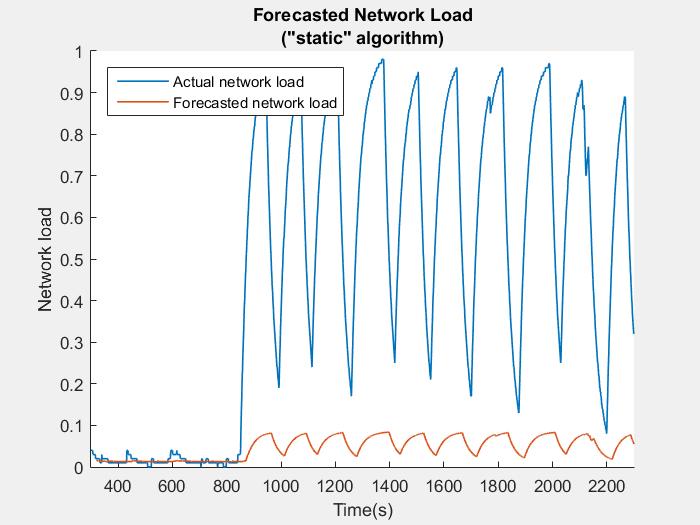 Forecasted Network Load
("static" algorithm)

Actual network load
Forecasted network load

Network load

1
0.9
0.8
0.7
0.6
0.5
0.4
0.3
0.2
0.1
0

400 600 800 1000 1200 1400 1600 1800 2000 2200

Time(s)